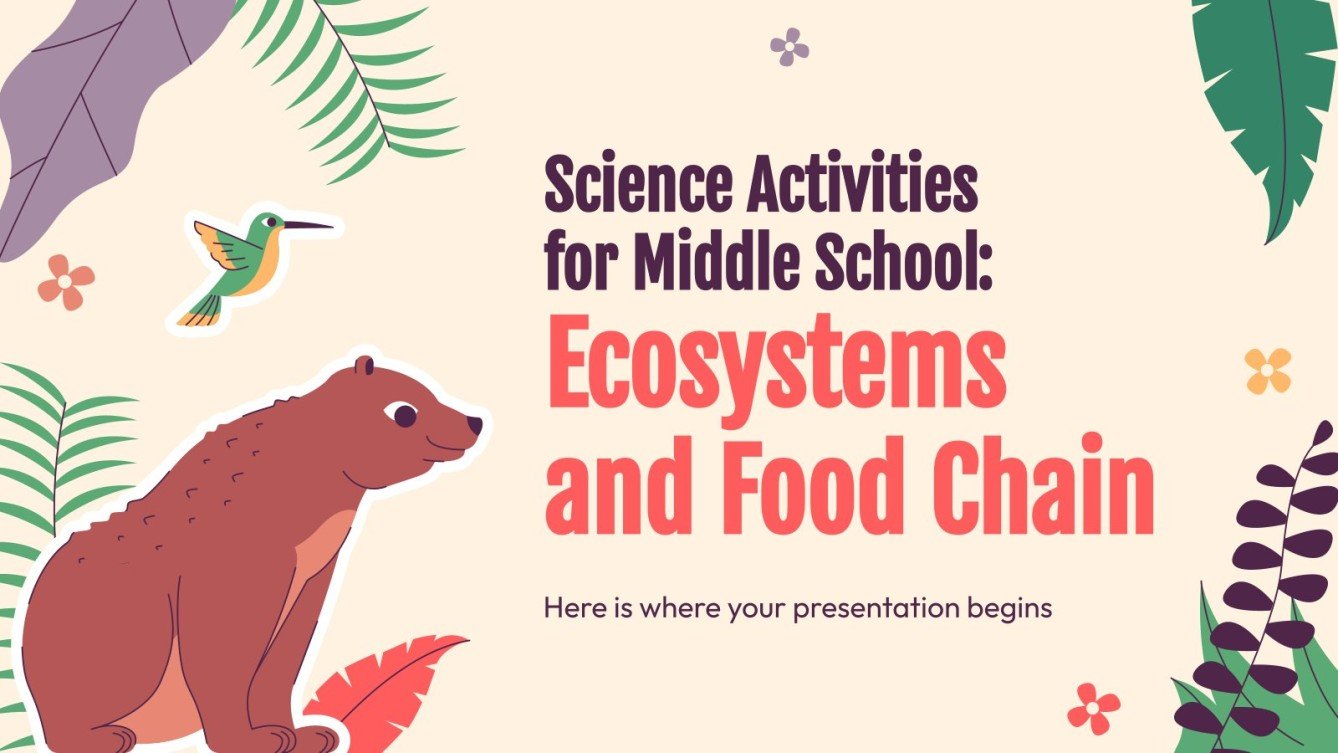 Science Activities for Middle School: Ecosystems and Food Chain

Here is where your presentation begins